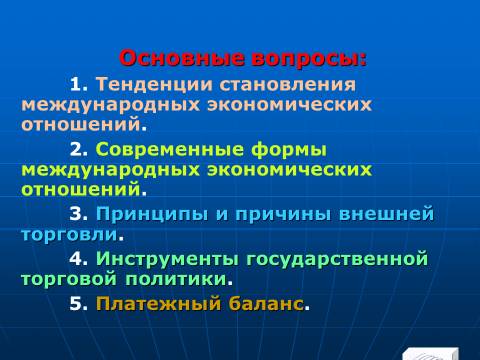 Основные вопросы:

1. Тенденции становления международных экономических отношений.

2. Современные формы международных экономических отношений.

3. Принципы и причины внешней торговли.

4. Инструменты государственной торговой политики.

5. Платежный баланс.